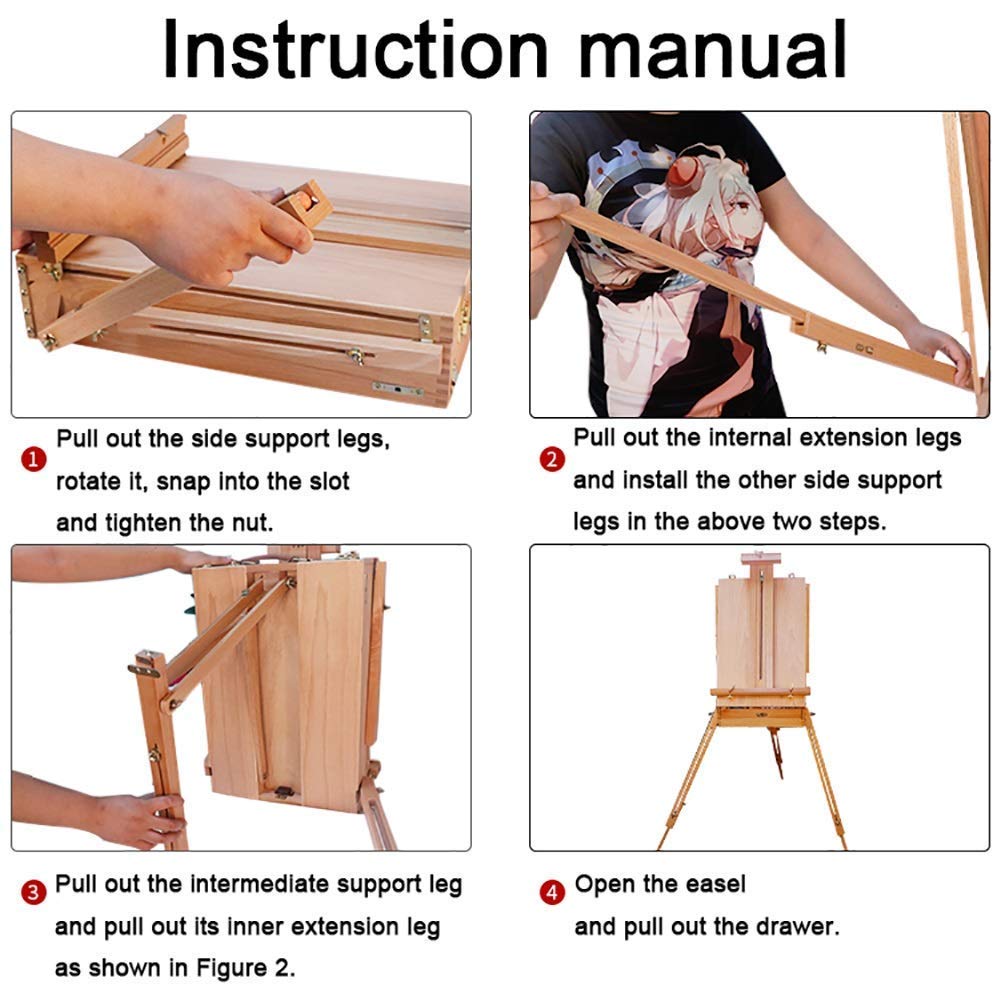 Instruction manual

1 Pull out the side support legs, rotate it, snap into the slot and tighten the nut.

2 Pull out the internal extension legs and install the other side support legs in the above two steps.

3 Pull out the intermediate support leg and pull out its inner extension leg as shown in Figure 2.

4 Open the easel and pull out the drawer.